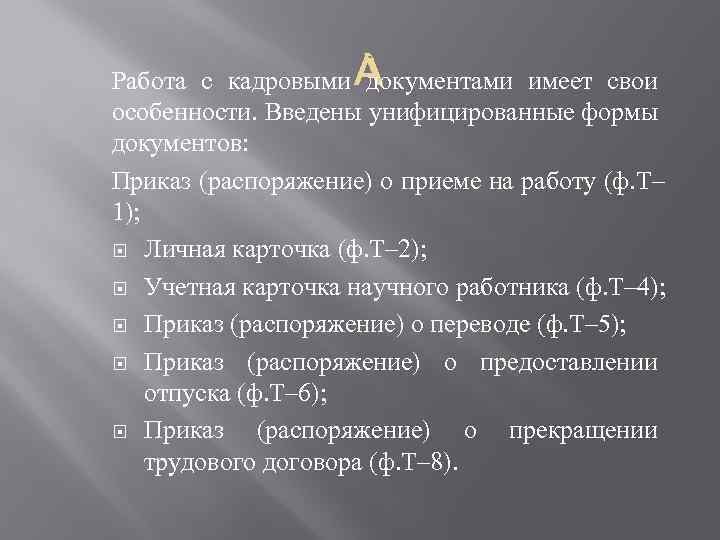 А

Работа с кадровыми документами имеет свои особенности. Введены унифицированные формы документов:

Приказ (распоряжение) о приеме на работу (ф.Т–1);

Личная карточка (ф.Т–2);

Учетная карточка научного работника (ф.Т–4);

Приказ (распоряжение) о переводе (ф.Т–5);

Приказ (распоряжение) о предоставлении отпуска (ф.Т–6);

Приказ (распоряжение) о прекращении трудового договора (ф.Т–8).